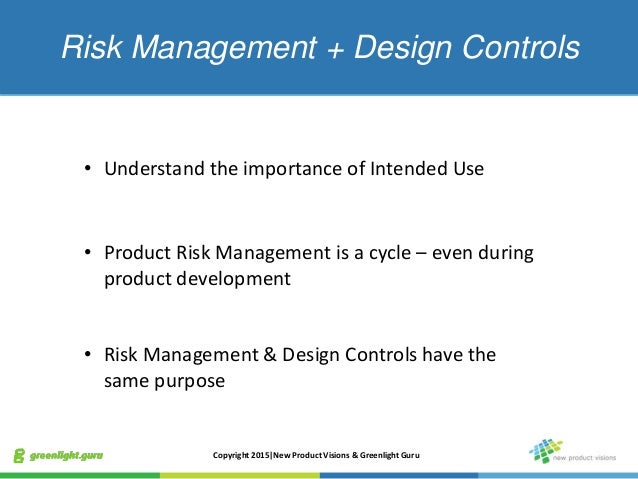 Risk Management + Design Controls

• Understand the importance of Intended Use

• Product Risk Management is a cycle – even during product development

• Risk Management & Design Controls have the same purpose

greenlight.guru

Copyright 2015|New Product Visions & Greenlight Guru

new product visions